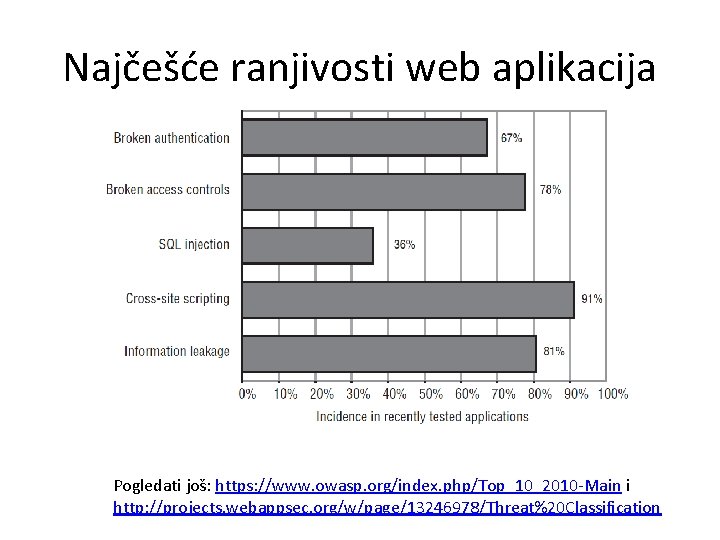 Najčešće ranjivosti web aplikacija

Broken authentication 67%

Broken access controls 78%

SQL injection 36%

Cross-site scripting 91%

Information leakage 81%

0% 10% 20% 30% 40% 50% 60% 70% 80% 90% 100%

Incidence in recently tested applications

Pogledati još: https://www.owasp.org/index.php/Top_10_2010-Main i http://projects.webappsec.org/w/page/13246978/Threat%20Classification